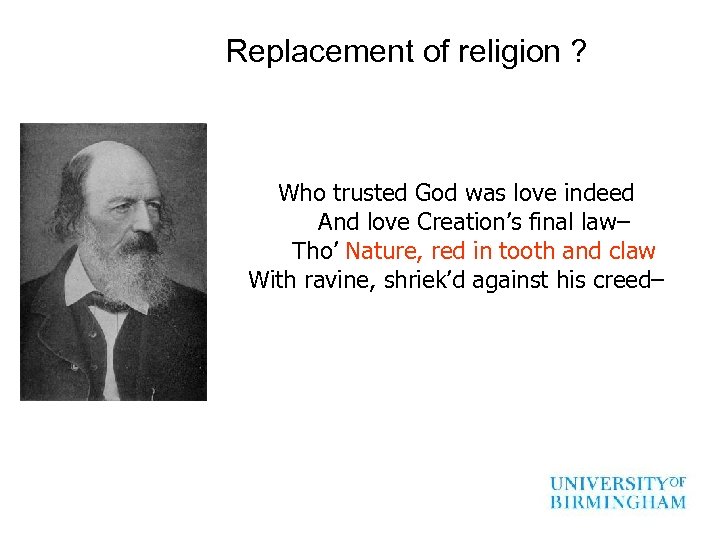 Replacement of religion ?

Who trusted God was love indeed
And love Creation's final law–
Tho' Nature, red in tooth and claw
With ravine, shriek'd against his creed–

UNIVERSITY OF
BIRMINGHAM